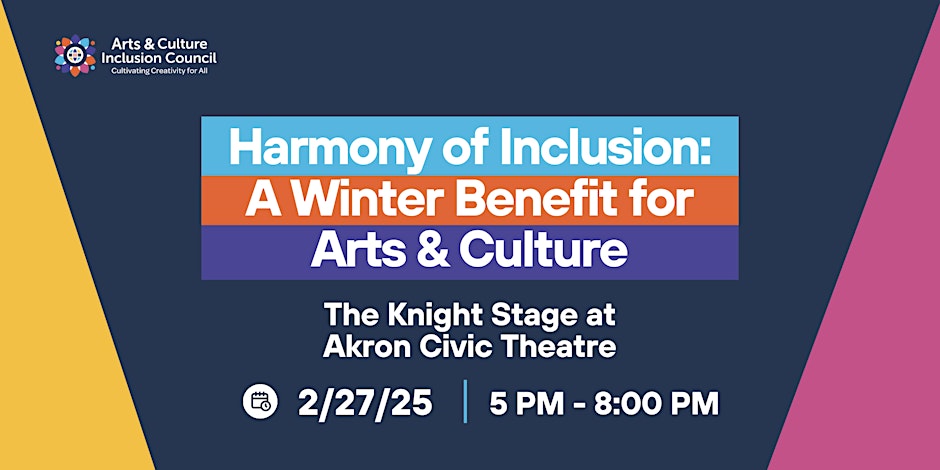 Arts & Culture Inclusion Council
Cultivating Creativity for All

Harmony of Inclusion:
A Winter Benefit for
Arts & Culture

The Knight Stage at
Akron Civic Theatre

2/27/25 | 5 PM - 8:00 PM